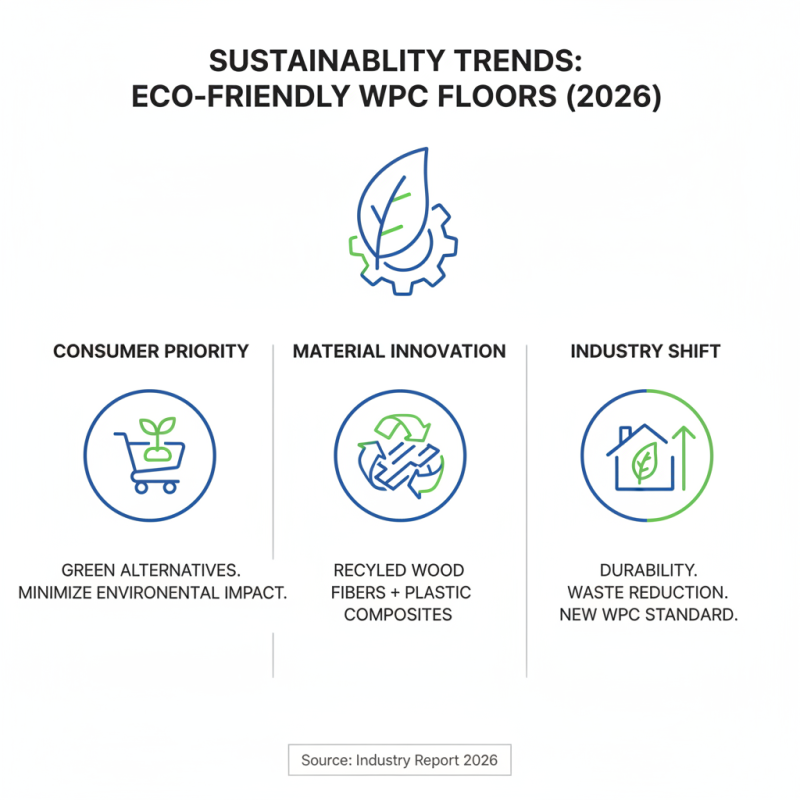 SUSTAINABLITY TRENDS:
ECO-FRIENDLY WPC FLOORS (2026)

CONSUMER PRIORITY

GREEN ALTERNATIVES.
MINIMIZE ENVIRONENTAL IMPACT.

MATERIAL INNOVATION

RECYLED WOOD FIBERS + PLASTIC COMPOSITES

INDUSTRY SHIFT

DURABILITY.
WASTE REDUCTION.
NEW WPC STANDARD.

Source: Industry Report 2026